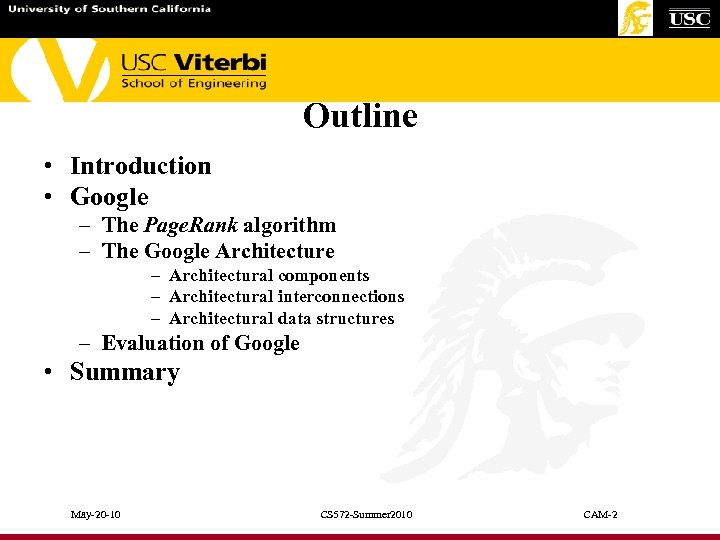 University of Southern California

USC

USC Viterbi
School of Engineering

Outline

• Introduction
• Google
– The PageRank algorithm
– The Google Architecture
– Architectural components
– Architectural interconnections
– Architectural data structures
– Evaluation of Google
• Summary

May-20-10 CS572-Summer2010 CAM-2